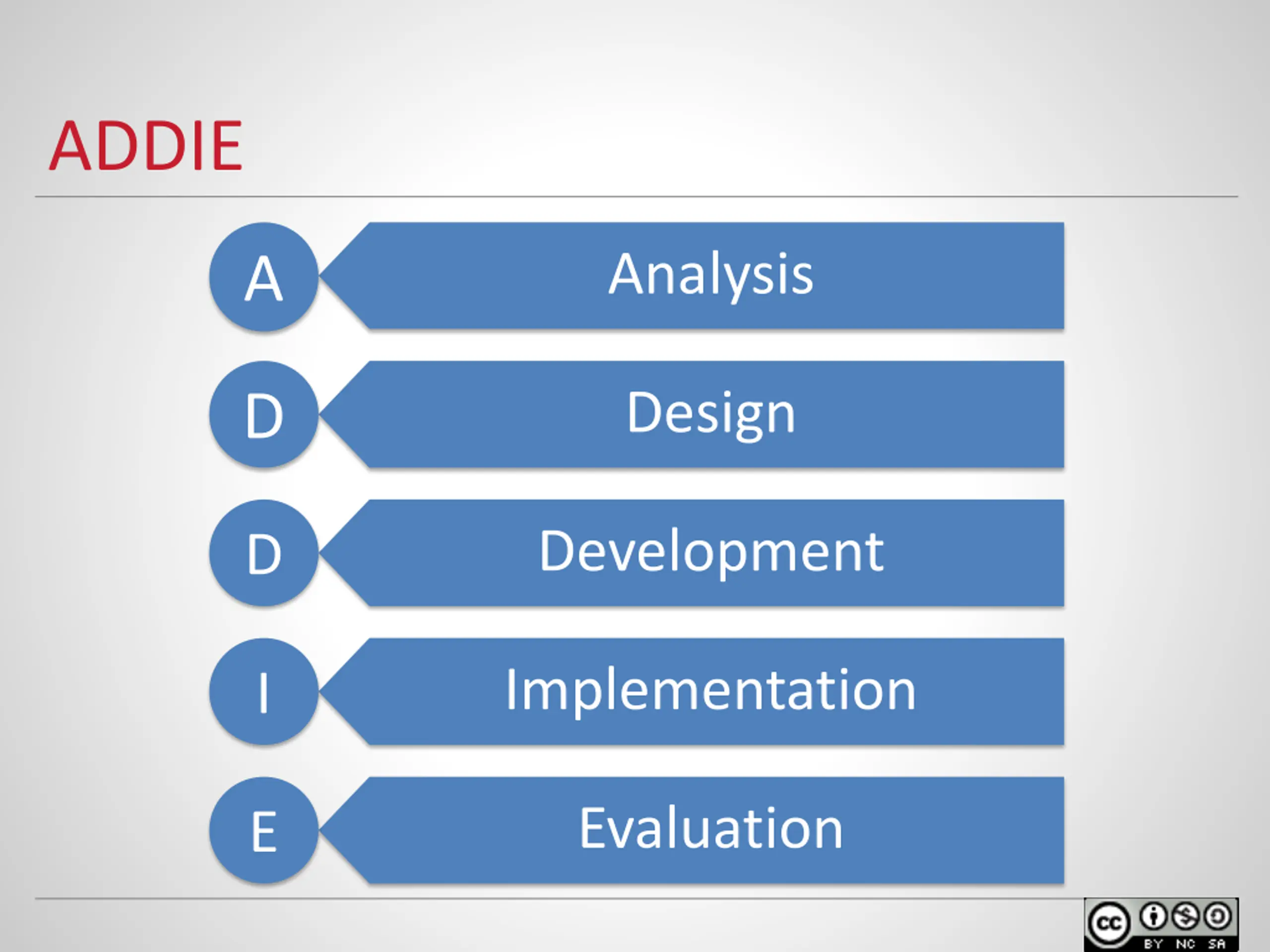 ADDIE

A Analysis

D Design

D Development

I Implementation

E Evaluation

cc BY NC SA